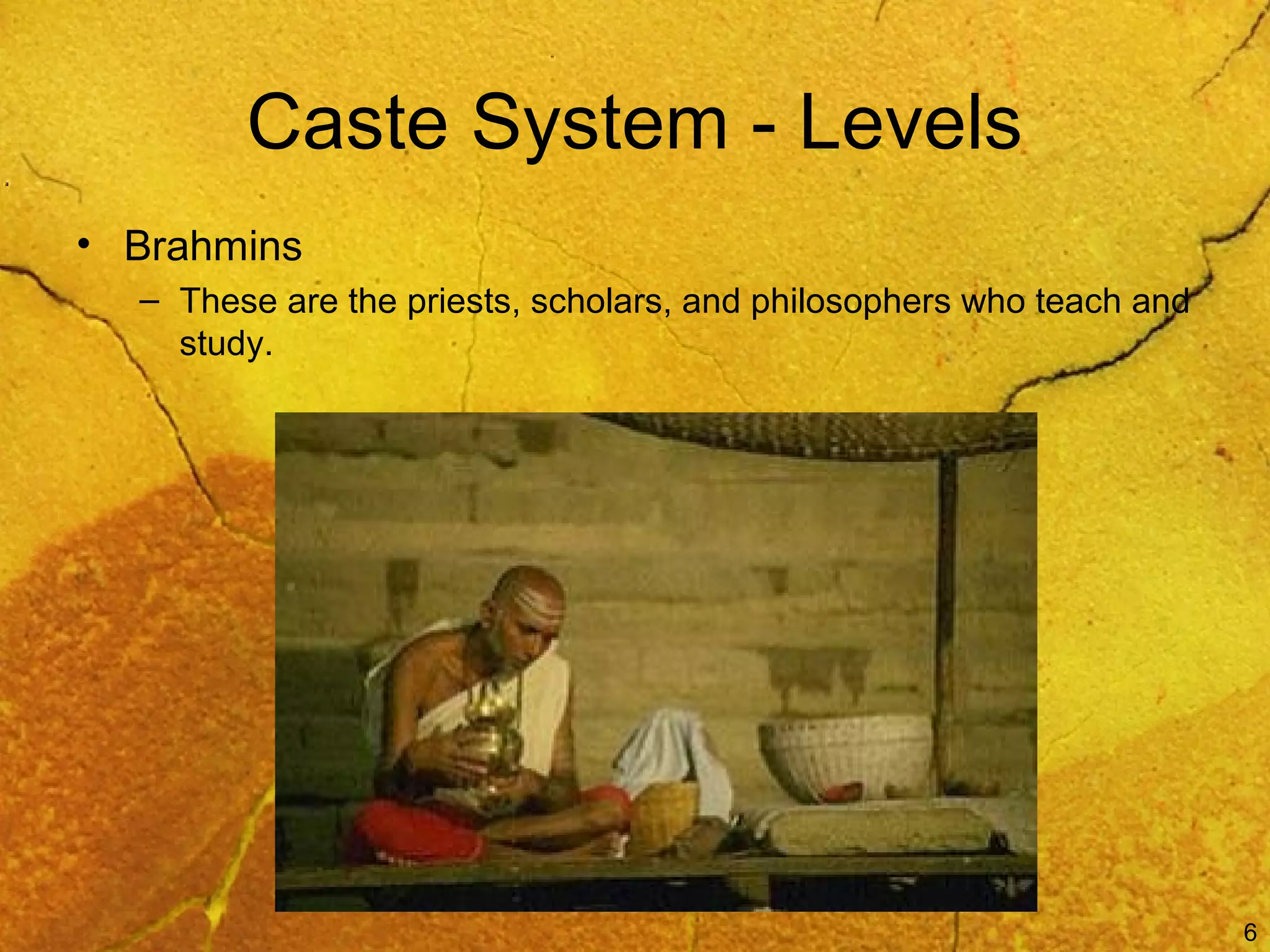 Caste System - Levels

• Brahmins
  – These are the priests, scholars, and philosophers who teach and study.

6